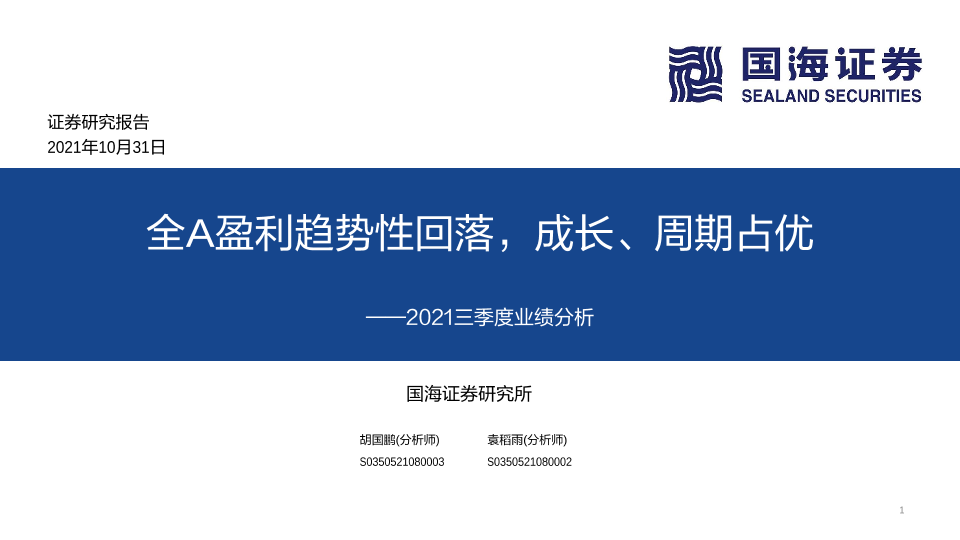 国海证券
SEALAND SECURITIES

证券研究报告
2021年10月31日

全A盈利趋势性回落，成长、周期占优

——2021三季度业绩分析

国海证券研究所

胡国鹏(分析师)
S0350521080003

袁稻雨(分析师)
S0350521080002

1